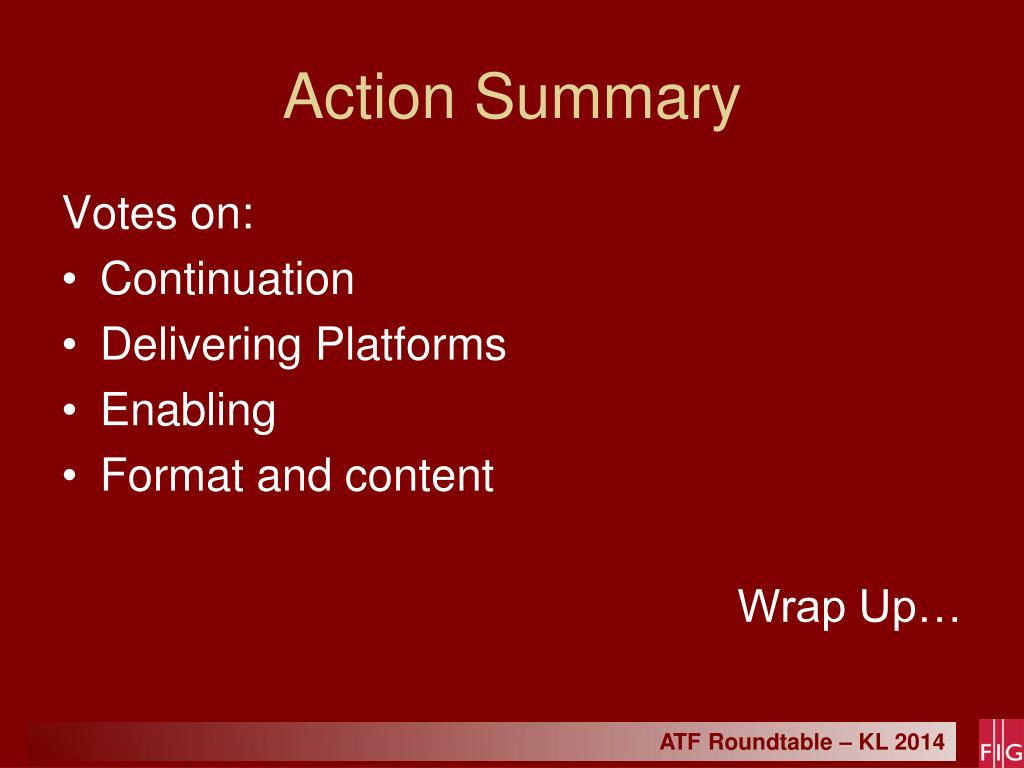 Action Summary

Votes on:
• Continuation
• Delivering Platforms
• Enabling
• Format and content

Wrap Up…

ATF Roundtable – KL 2014

FIG